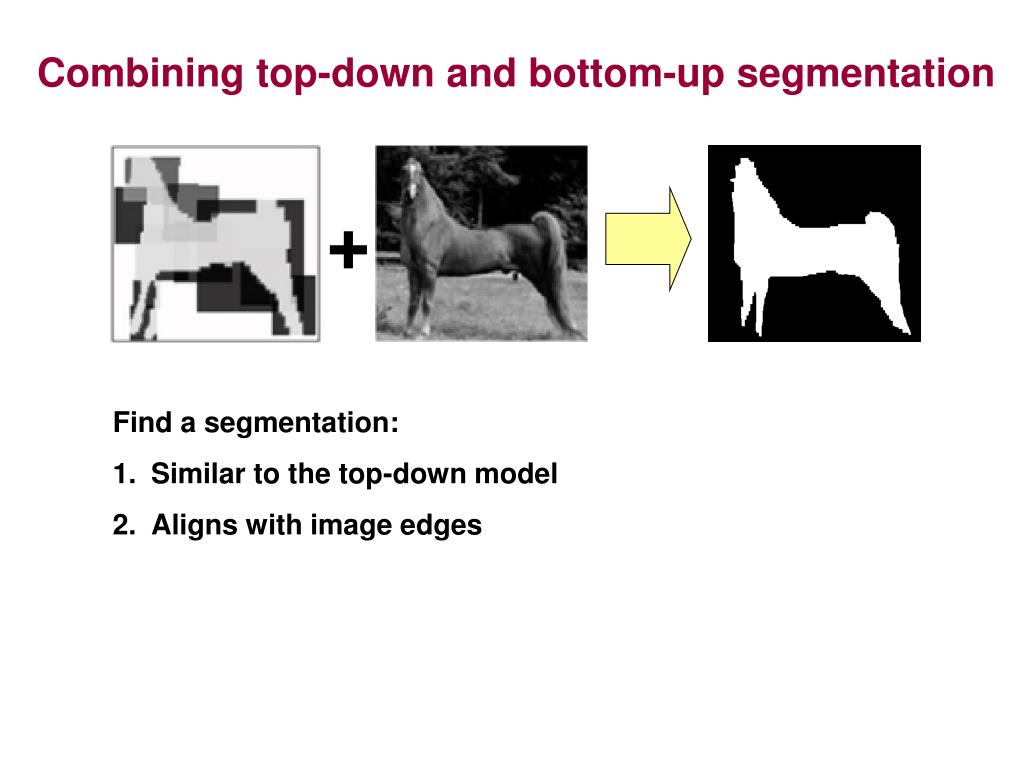 Combining top-down and bottom-up segmentation

+

Find a segmentation:

1. Similar to the top-down model

2. Aligns with image edges